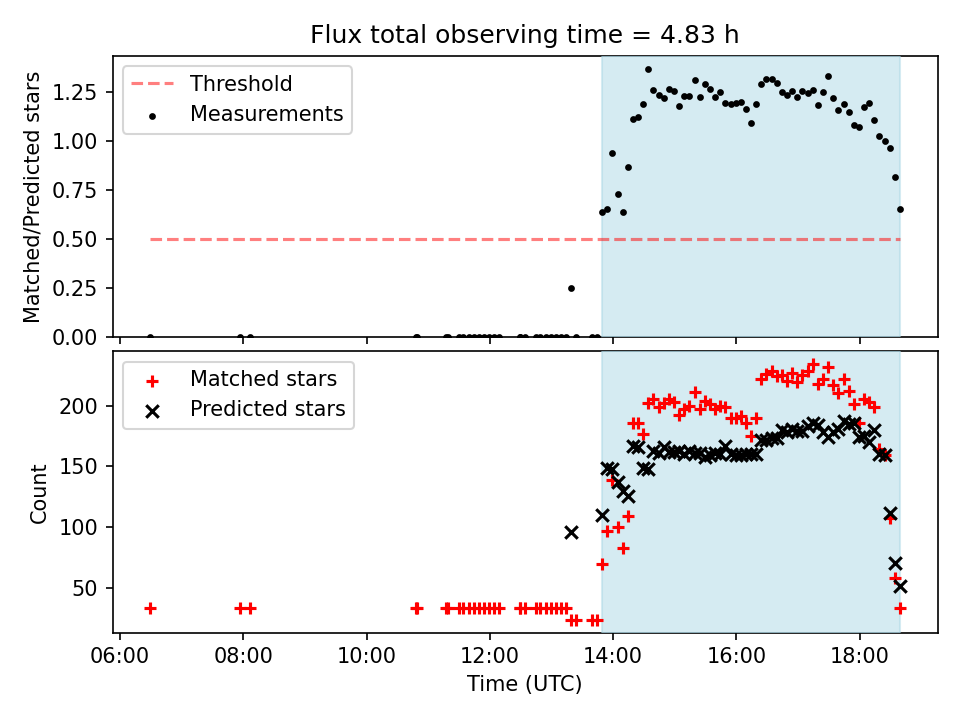 Flux total observing time = 4.83 h

Threshold
Measurements

Matched/Predicted stars

1.25
1.00
0.75
0.50
0.25
0.00

Matched stars
Predicted stars

Count

200
150
100
50

06:00
08:00
10:00
12:00
14:00
16:00
18:00

Time (UTC)